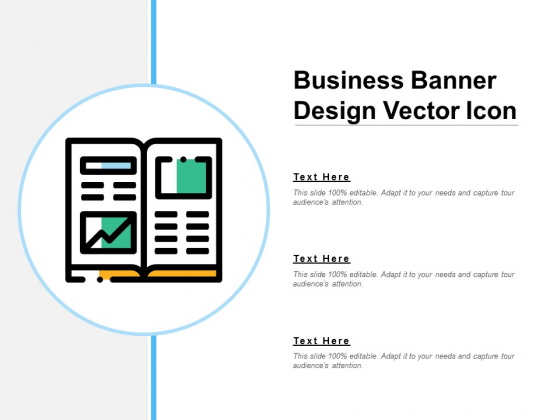 Business Banner Design Vector Icon

Text Here

This slide 100% editable. Adapt it to your needs and capture tour audience's attention.

Text Here

This slide 100% editable. Adapt it to your needs and capture tour audience's attention.

Text Here

This slide 100% editable. Adapt it to your needs and capture tour audience's attention.